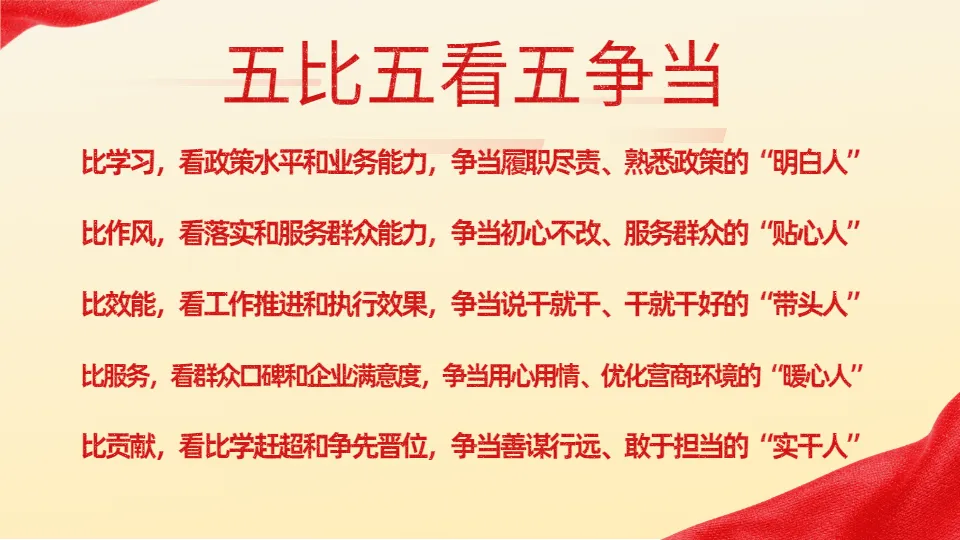 五比五看五争当

比学习，看政策水平和业务能力，争当履职尽责、熟悉政策的“明白人”

比作风，看落实和服务群众能力，争当初心不改、服务群众的“贴心人”

比效能，看工作推进和执行效果，争当说干就干、干就干好的“带头人”

比服务，看群众口碑和企业满意度，争当用心用情、优化营商环境的“暖心人”

比贡献，看比学赶超和争先晋位，争当善谋行远、敢于担当的“实干人”